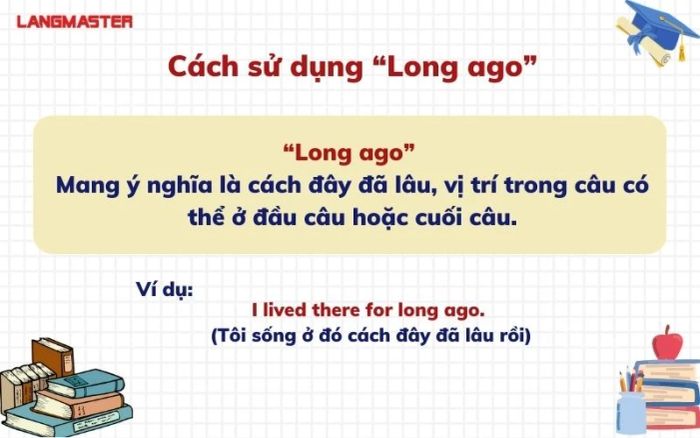 LANGMASTER

Cách sử dụng “Long ago”

“Long ago”
Mang ý nghĩa là cách đây đã lâu, vị trí trong câu có thể ở đầu câu hoặc cuối câu.

Ví dụ:
I lived there for long ago.
(Tôi sống ở đó cách đây đã lâu rồi)